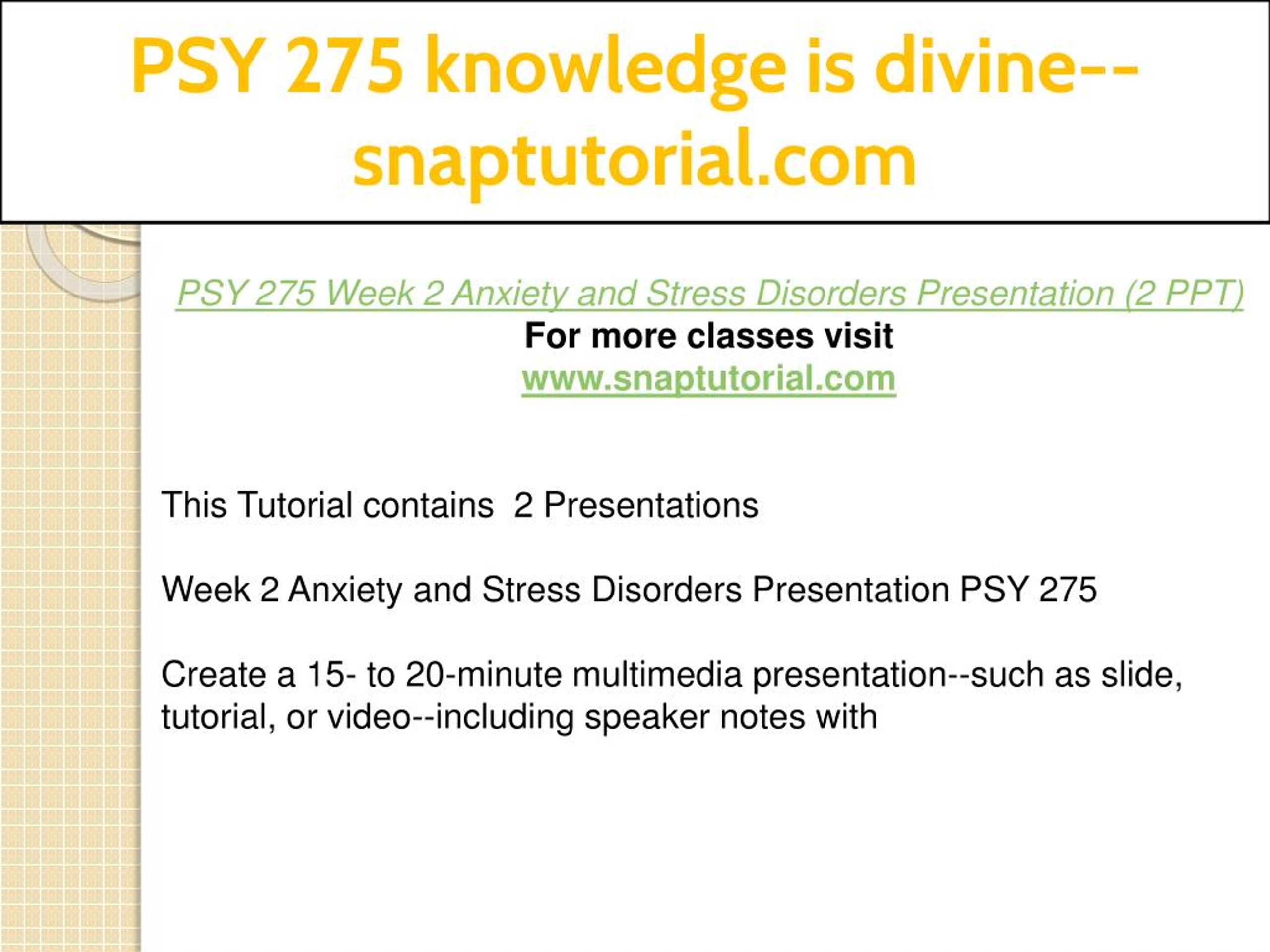 PSY 275 knowledge is divine--snaptutorial.com

PSY 275 Week 2 Anxiety and Stress Disorders Presentation (2 PPT)
For more classes visit
www.snaptutorial.com

This Tutorial contains  2 Presentations

Week 2 Anxiety and Stress Disorders Presentation PSY 275

Create a 15- to 20-minute multimedia presentation--such as slide, tutorial, or video--including speaker notes with